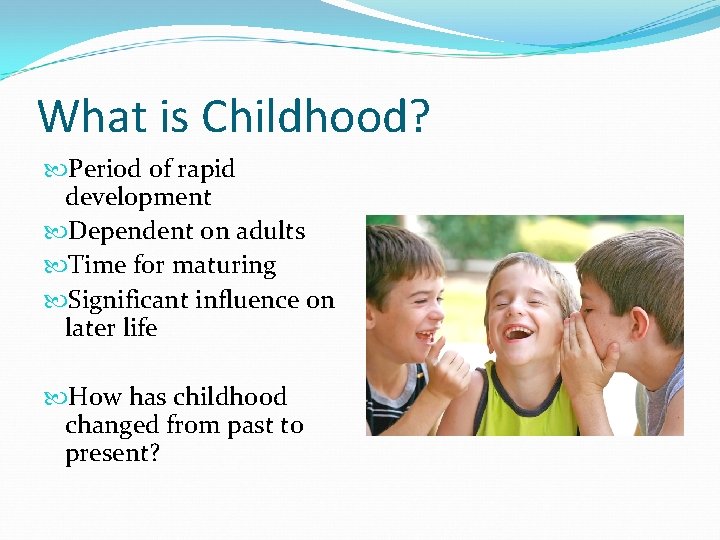 What is Childhood?

Period of rapid development

Dependent on adults

Time for maturing

Significant influence on later life

How has childhood changed from past to present?